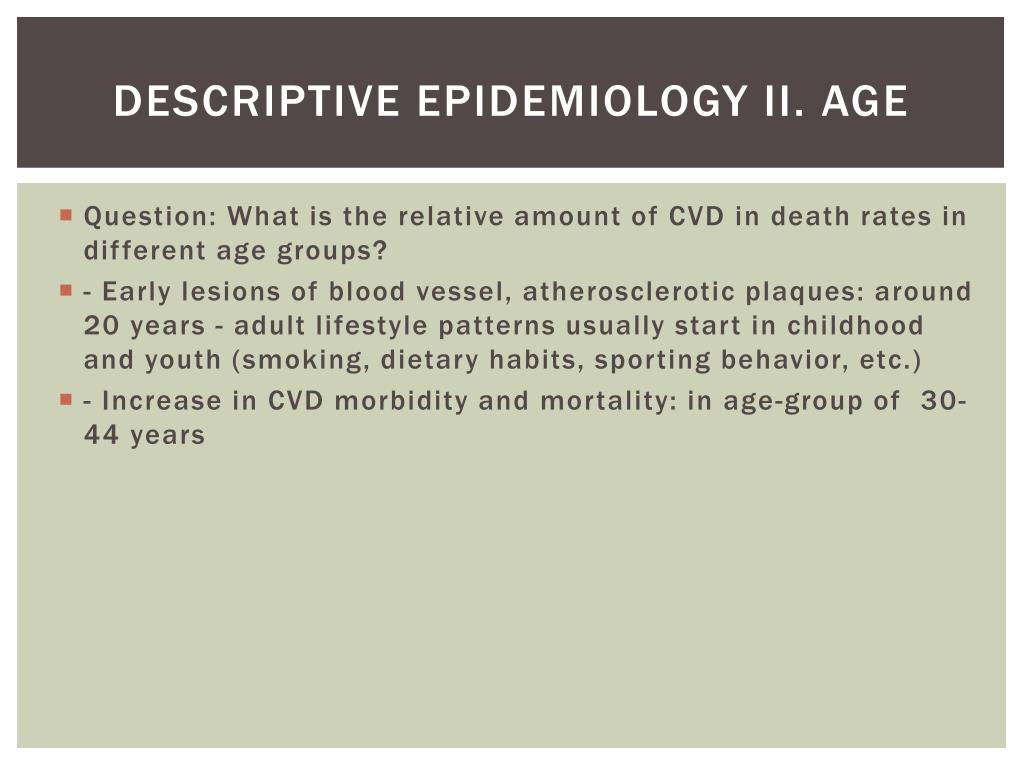 DESCRIPTIVE EPIDEMIOLOGY II. AGE

Question: What is the relative amount of CVD in death rates in different age groups?

- Early lesions of blood vessel, atherosclerotic plaques: around 20 years - adult lifestyle patterns usually start in childhood and youth (smoking, dietary habits, sporting behavior, etc.)

- Increase in CVD morbidity and mortality: in age-group of 30-44 years